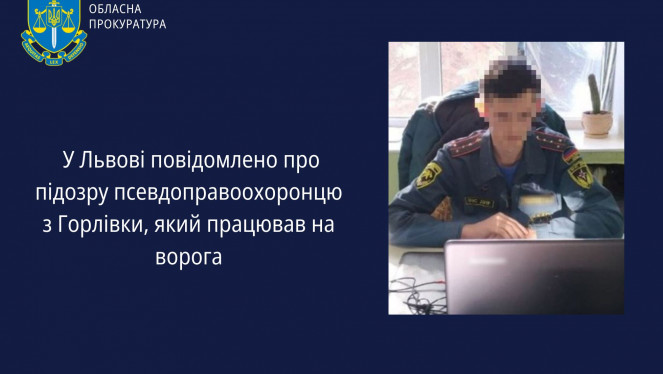 ОБЛАСНА ПРОКУРАТУРА

У Львові повідомлено про підозру псевдоправоохоронцю з Горлівки, який працював на ворога